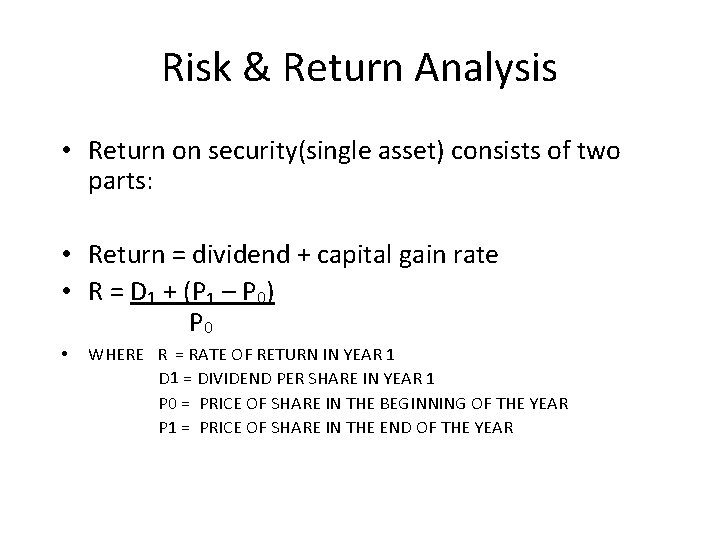 Risk & Return Analysis

• Return on security(single asset) consists of two parts:

• Return = dividend + capital gain rate

• $R = \frac{D_1 + (P_1 - P_0)}{P_0}$

• WHERE R = RATE OF RETURN IN YEAR 1
D1 = DIVIDEND PER SHARE IN YEAR 1
P0 = PRICE OF SHARE IN THE BEGINNING OF THE YEAR
P1 = PRICE OF SHARE IN THE END OF THE YEAR